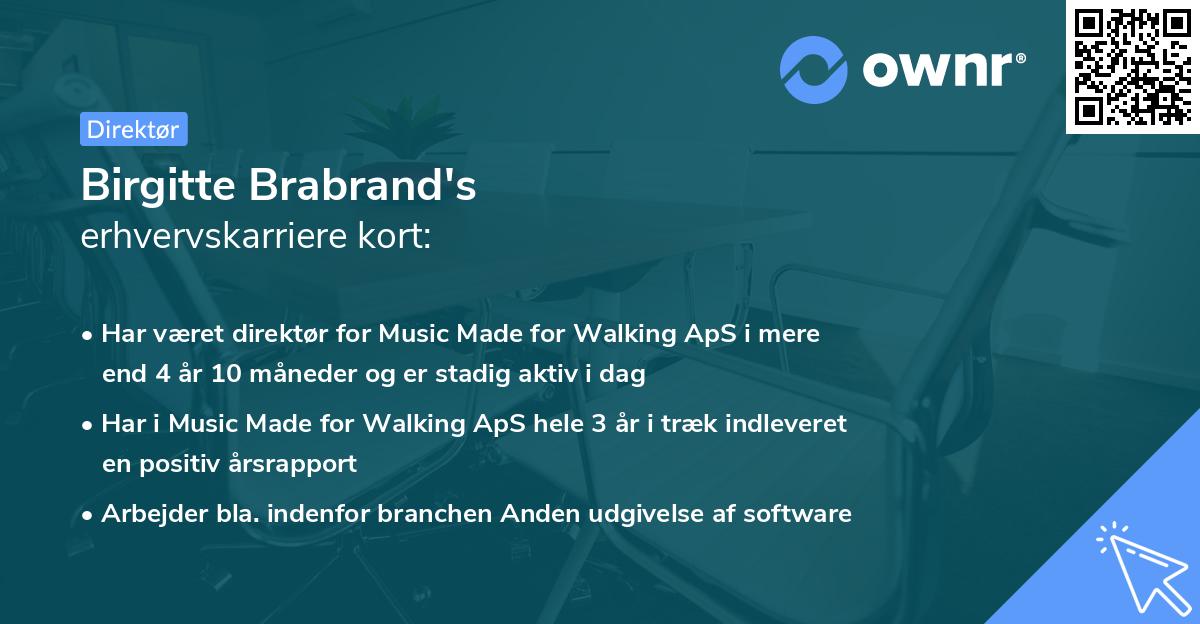 ownr®

Direktør

Birgitte Brabrand's
erhvervskarriere kort:

• Har været direktør for Music Made for Walking ApS i mere end 4 år 10 måneder og er stadig aktiv i dag

• Har i Music Made for Walking ApS hele 3 år i træk indleveret en positiv årsrapport

• Arbejder bla. indenfor branchen Anden udgivelse af software